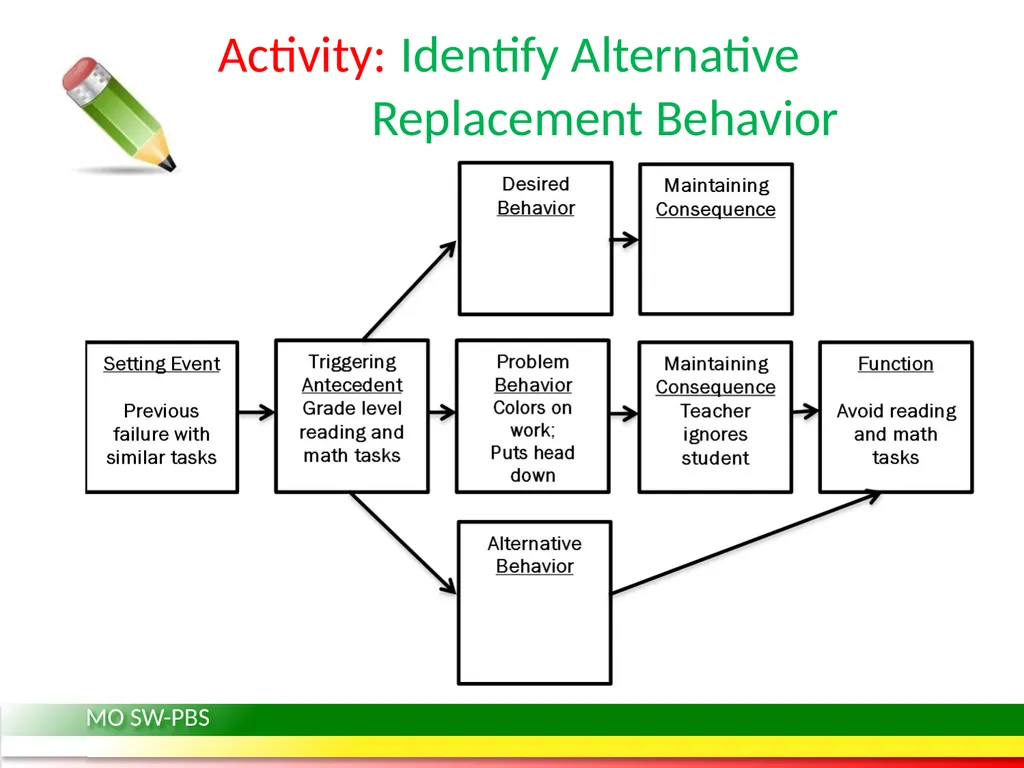 Activity: Identify Alternative Replacement Behavior

Desired Behavior

Maintaining Consequence

Setting Event

Previous failure with similar tasks

Triggering Antecedent
Grade level reading and math tasks

Problem Behavior
Colors on work;
Puts head down

Maintaining Consequence
Teacher ignores student

Function

Avoid reading and math tasks

Alternative Behavior

MO SW-PBS